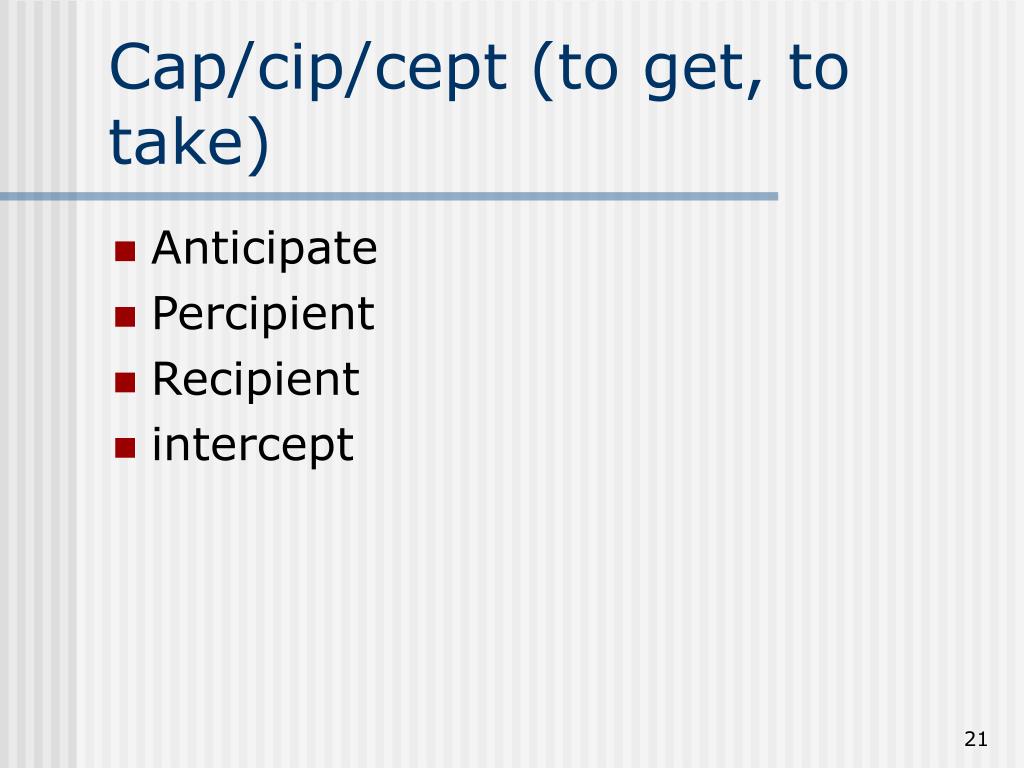 Cap/cip/cept (to get, to take)

- Anticipate
- Percipient
- Recipient
- intercept

21